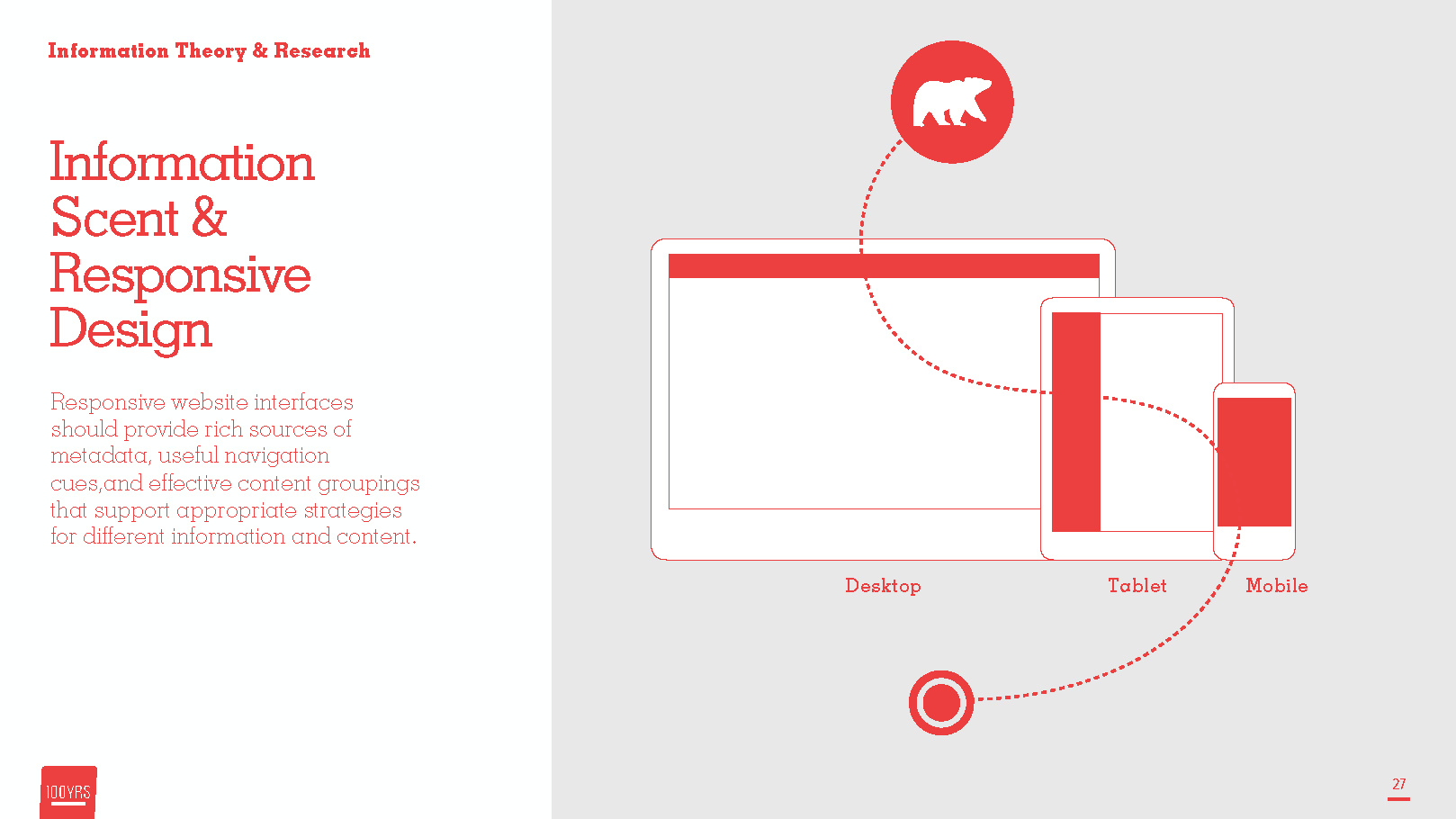 Information Theory & Research

Information Scent & Responsive Design

Responsive website interfaces should provide rich sources of metadata, useful navigation cues,and effective content groupings that support appropriate strategies for different information and content.

Desktop

Tablet

Mobile

100YRS

27